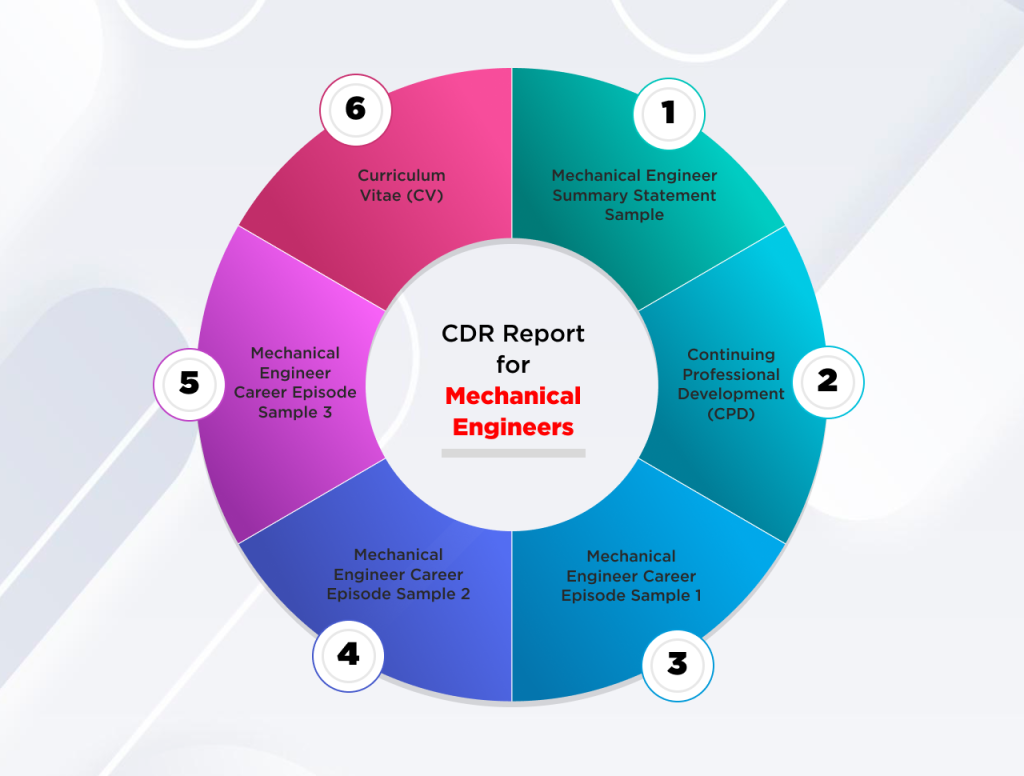 CDR Report for Mechanical Engineers

1
Mechanical Engineer Summary Statement Sample

2
Continuing Professional Development (CPD)

3
Mechanical Engineer Career Episode Sample 1

4
Mechanical Engineer Career Episode Sample 2

5
Mechanical Engineer Career Episode Sample 3

6
Curriculum Vitae (CV)